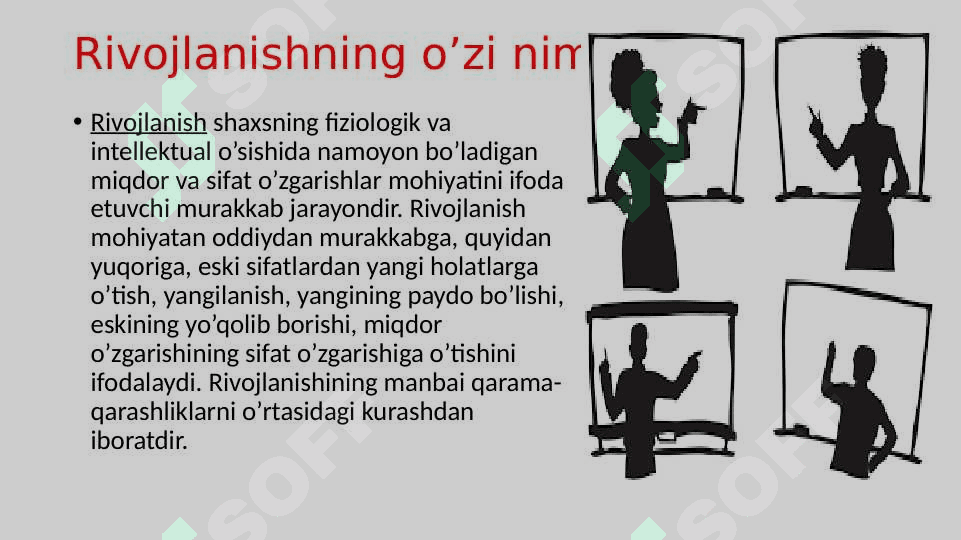 Rivojlanishning o’zi nim

• Rivojlanish shaxsning fiziologik va intellektual o’sishida namoyon bo’ladigan miqdor va sifat o’zgarishlar mohiyatini ifoda etuvchi murakkab jarayondir. Rivojlanish mohiyatan oddiydan murakkabga, quyidan yuqoriga, eski sifatlardan yangi holatlarga o’tish, yangilanish, yangining paydo bo’lishi, eskining yo’qolib borishi, miqdor o’zgarishining sifat o’zgarishiga o’tishini ifodalaydi. Rivojlanishining manbai qarama-qarashliklarni o’rtasidagi kurashdan iboratdir.

SOFT
SOFT
SOFT
SOFT